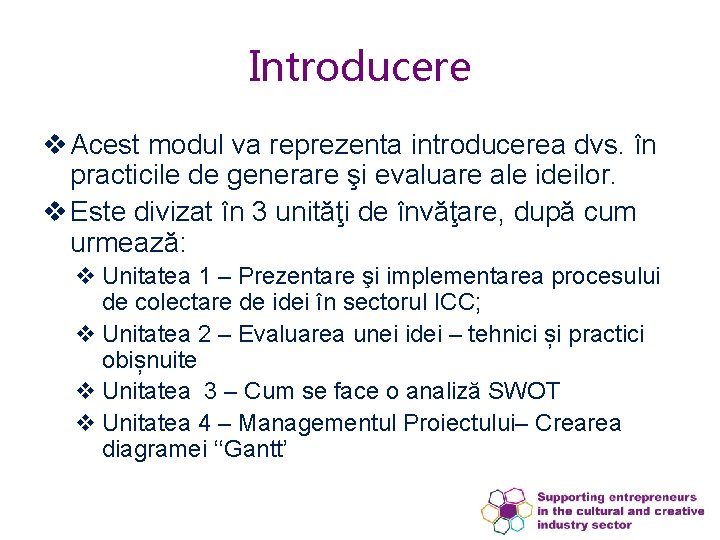 Introducere

❖ Acest modul va reprezenta introducerea dvs. în practicile de generare şi evaluare ale ideilor.

❖ Este divizat în 3 unităţi de învăţare, după cum urmează:

❖ Unitatea 1 – Prezentare şi implementarea procesului de colectare de idei în sectorul ICC;

❖ Unitatea 2 – Evaluarea unei idei – tehnici și practici obișnuite

❖ Unitatea 3 – Cum se face o analiză SWOT

❖ Unitatea 4 – Managementul Proiectului– Crearea diagramei ‘‘Gantt’

Supporting entrepreneurs in the cultural and creative industry sector